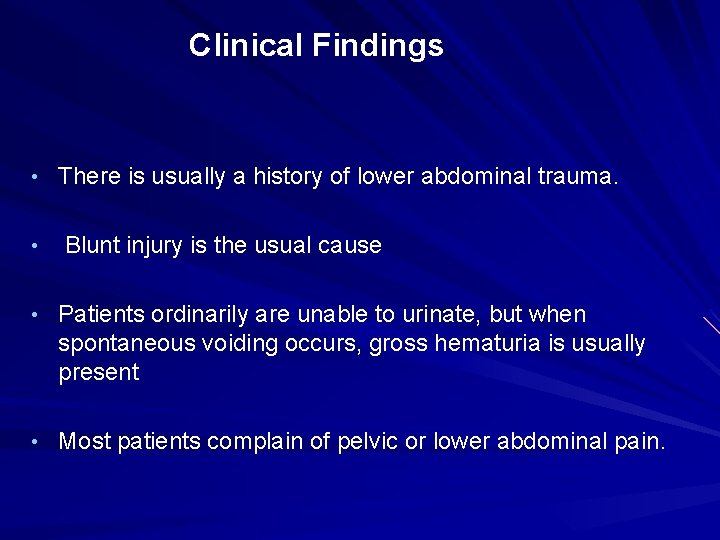 Clinical Findings

• There is usually a history of lower abdominal trauma.

• Blunt injury is the usual cause

• Patients ordinarily are unable to urinate, but when spontaneous voiding occurs, gross hematuria is usually present

• Most patients complain of pelvic or lower abdominal pain.